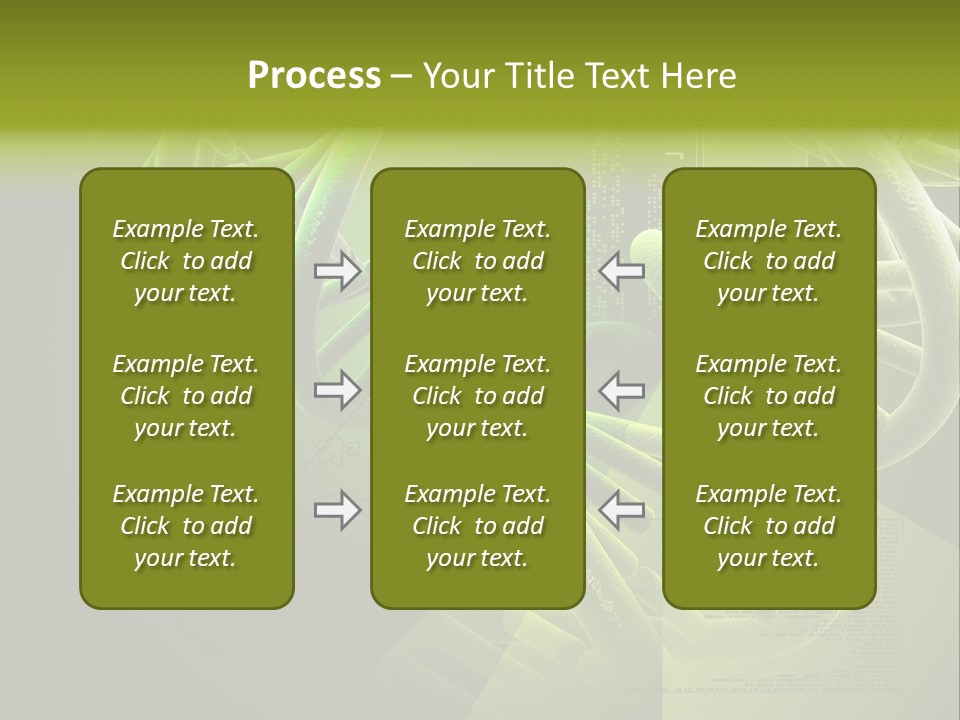 Process – Your Title Text Here

Example Text. Click to add your text.

Example Text. Click to add your text.

Example Text. Click to add your text.

Example Text. Click to add your text.

Example Text. Click to add your text.

Example Text. Click to add your text.

Example Text. Click to add your text.

Example Text. Click to add your text.

Example Text. Click to add your text.